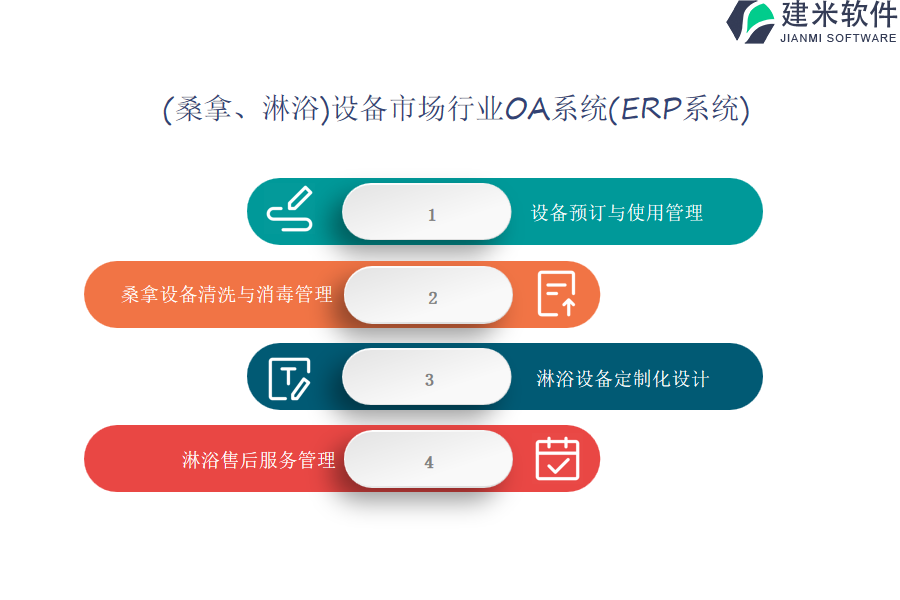 建米软件
JIANMI SOFTWARE

(桑拿、淋浴)设备市场行业OA系统(ERP系统)

1
设备预订与使用管理

桑拿设备清洗与消毒管理
2

3
淋浴设备定制化设计

淋浴售后服务管理
4